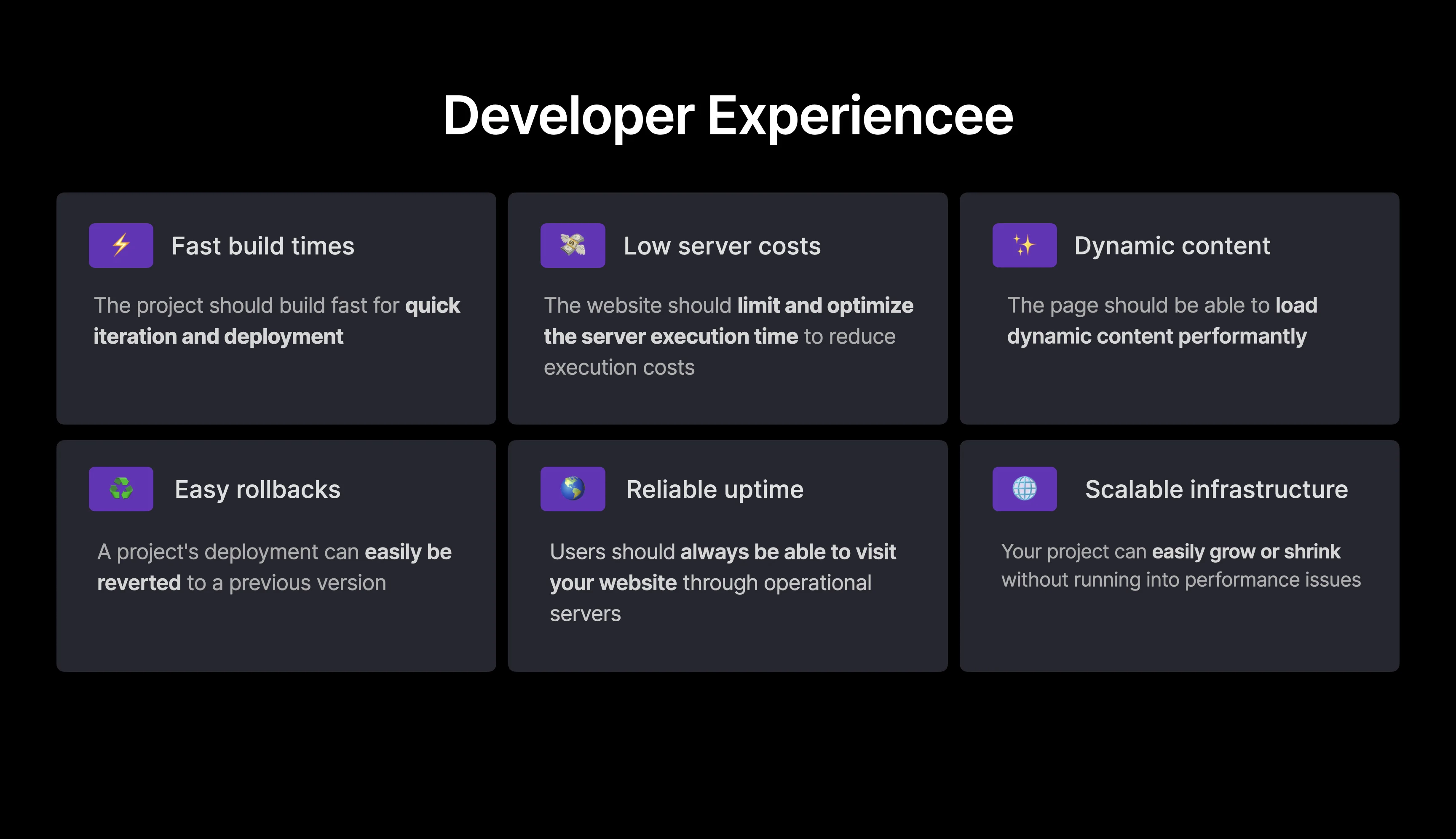 Developer Experiencee

Fast build times

The project should build fast for quick iteration and deployment

Low server costs

The website should limit and optimize the server execution time to reduce execution costs

Dynamic content

The page should be able to load dynamic content performantly

Easy rollbacks

A project's deployment can easily be reverted to a previous version

Reliable uptime

Users should always be able to visit your website through operational servers

Scalable infrastructure

Your project can easily grow or shrink without running into performance issues